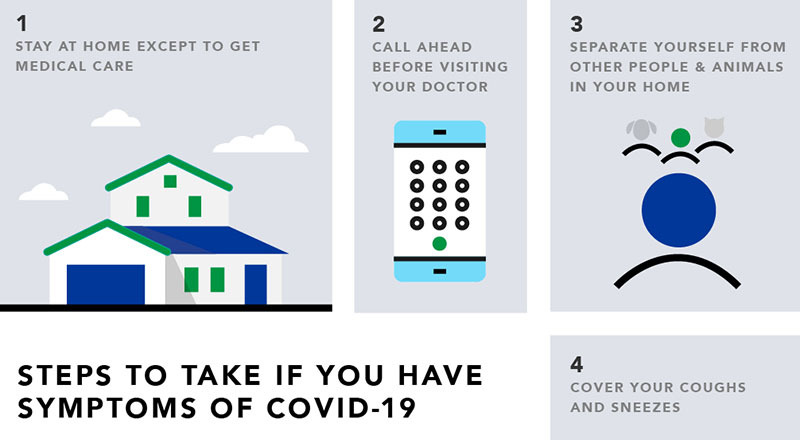 1
STAY AT HOME EXCEPT TO GET MEDICAL CARE

2
CALL AHEAD BEFORE VISITING YOUR DOCTOR

3
SEPARATE YOURSELF FROM OTHER PEOPLE & ANIMALS IN YOUR HOME

STEPS TO TAKE IF YOU HAVE SYMPTOMS OF COVID-19

4
COVER YOUR COUGHS AND SNEEZES